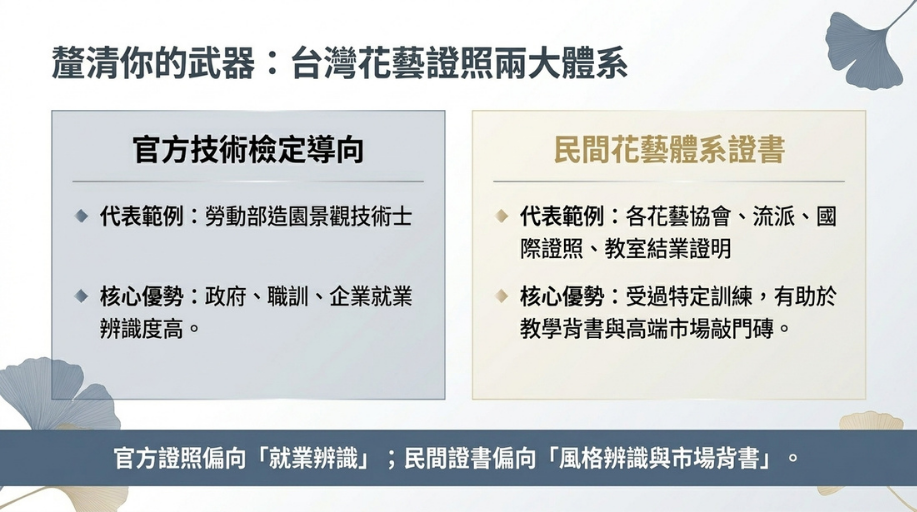 釐清你的武器：台灣花藝證照兩大體系

官方技術檢定導向

代表範例：勞動部造園景觀技術士

核心優勢：政府、職訓、企業就業辨識度高。

民間花藝體系證書

代表範例：各花藝協會、流派、國際證照、教室結業證明

核心優勢：受過特定訓練，有助於教學背書與高端市場敲門磚。

官方證照偏向「就業辨識」；民間證書偏向「風格辨識與市場背書」。